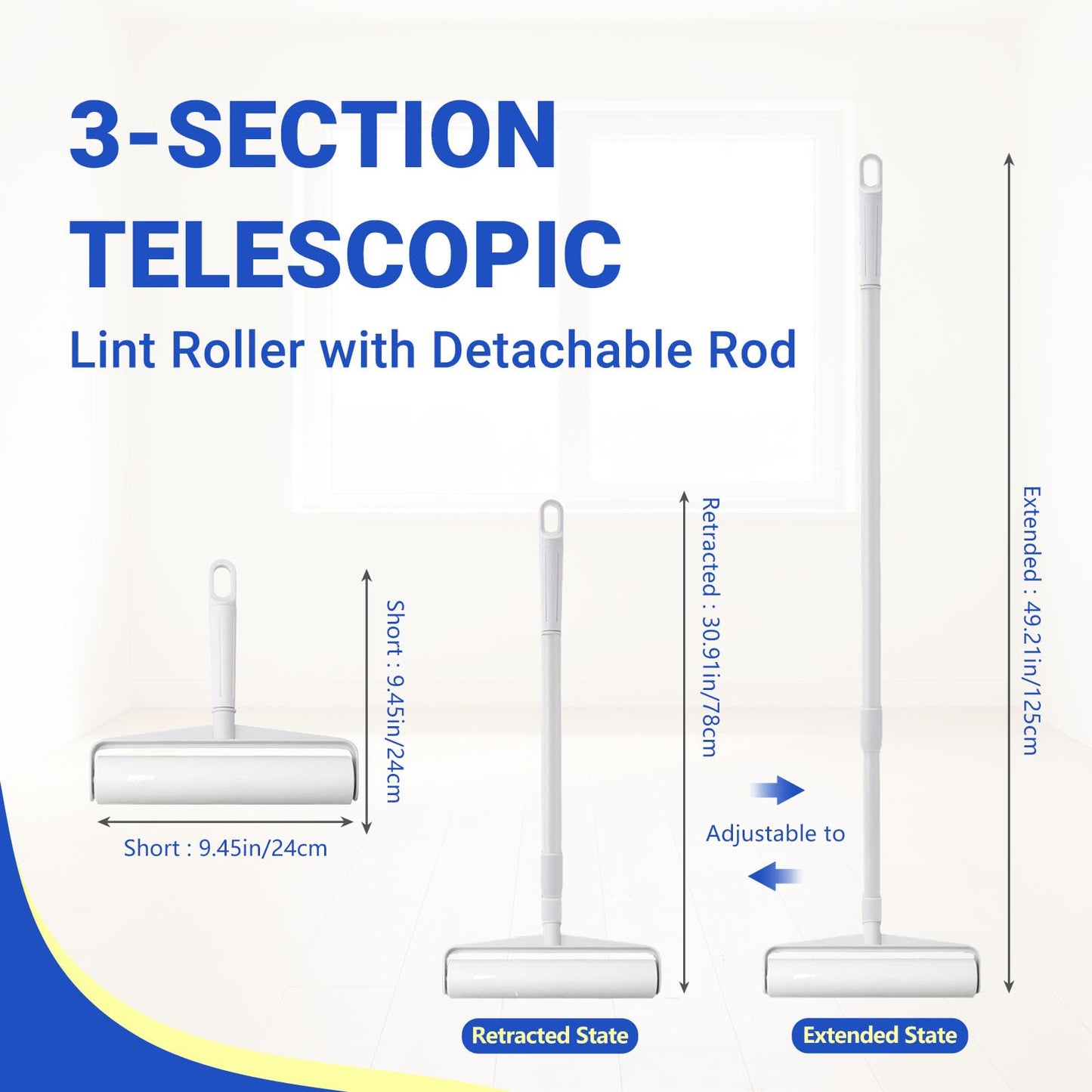 3-SECTION TELESCOPIC

Lint Roller with Detachable Rod

Short : 9.45in/24cm

Short : 9.45in/24cm

Retracted : 30.91in/78cm

Adjustable to

Extended : 49.21in/125cm

Retracted State

Extended State